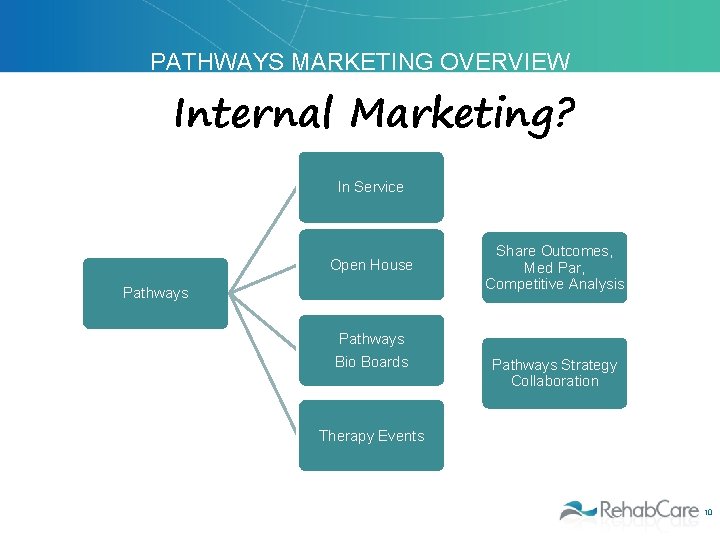 PATHWAYS MARKETING OVERVIEW

Internal Marketing?

Pathways

In Service

Open House

Pathways Bio Boards

Therapy Events

Share Outcomes, Med Par, Competitive Analysis

Pathways Strategy Collaboration

RehabCare 10